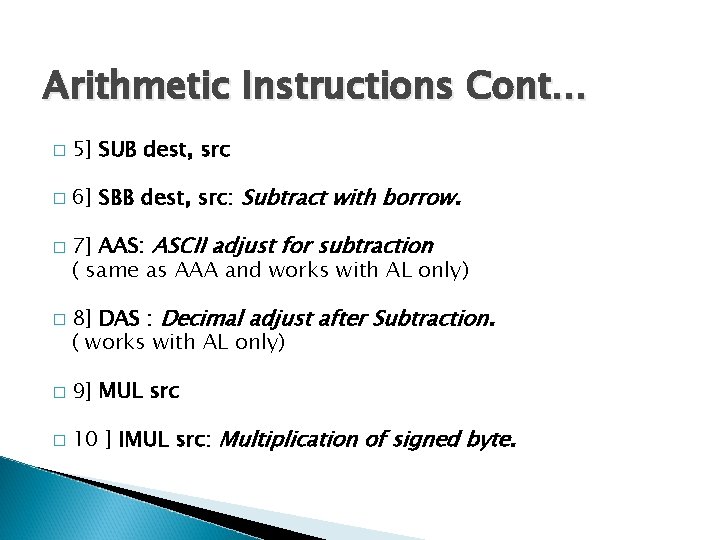 Arithmetic Instructions Cont…

□ 5] SUB dest, src

□ 6] SBB dest, src: Subtract with borrow.

□ 7] AAS: ASCII adjust for subtraction
( same as AAA and works with AL only)

□ 8] DAS : Decimal adjust after Subtraction.
( works with AL only)

□ 9] MUL src

□ 10 ] IMUL src: Multiplication of signed byte.